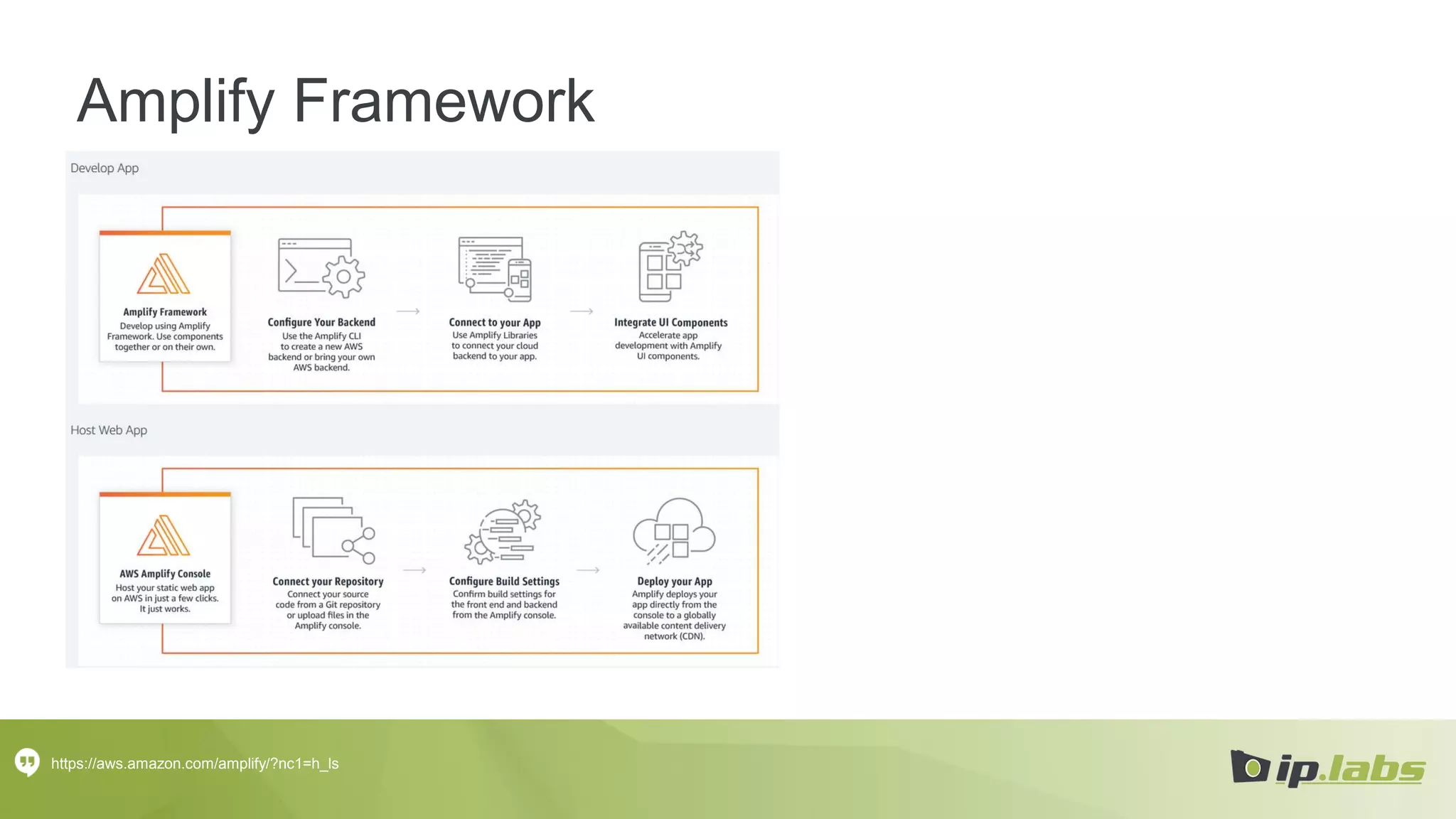 Amplify Framework

Develop App

Amplify Framework
Develop using Amplify Framework. Use components together or on their own.

Configure Your Backend
Use the Amplify CLI to create a new AWS backend or bring your own AWS backend.

Connect to your App
Use Amplify Libraries to connect your cloud backend to your app.

Integrate UI Components
Accelerate app development with Amplify UI components.

Host Web App

AWS Amplify Console
Host your static web app on AWS in just a few clicks. It just works.

Connect your Repository
Connect your source code from a Git repository or upload files in the Amplify console.

Configure Build Settings
Confirm build settings for the front end and backend from the Amplify console.

Deploy your App
Amplify deploys your app directly from the console to a globally available content delivery network (CDN).

https://aws.amazon.com/amplify/?nc1=h_ls

ip.labs